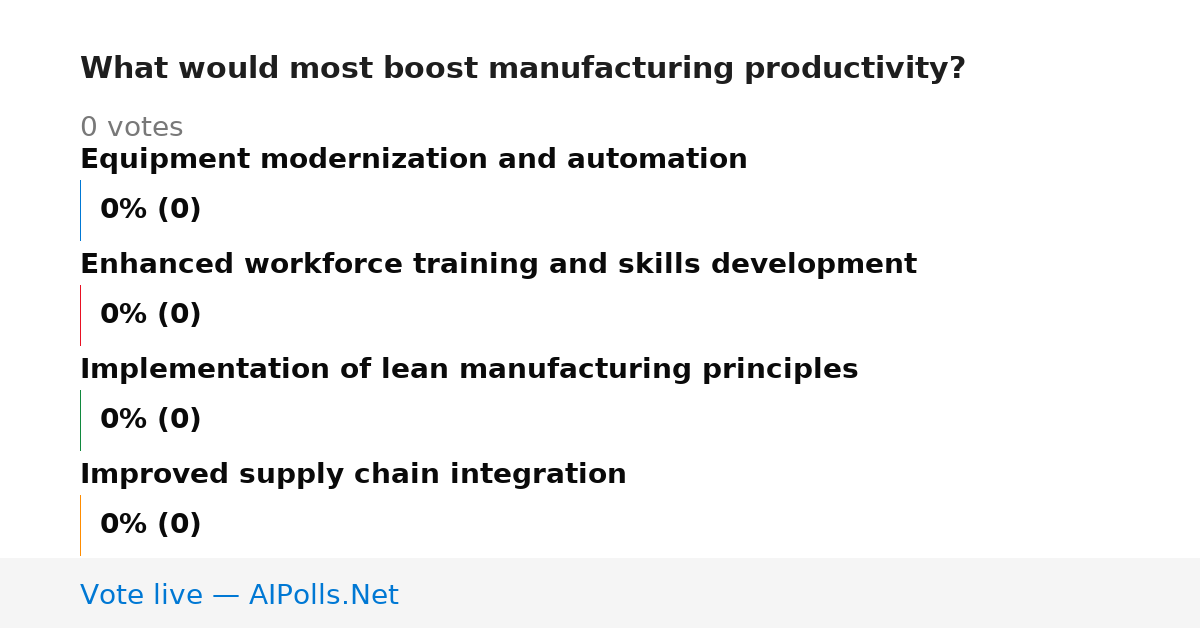 What would most boost manufacturing productivity?

0 votes

Equipment modernization and automation

0% (0)

Enhanced workforce training and skills development

0% (0)

Implementation of lean manufacturing principles

0% (0)

Improved supply chain integration

0% (0)

Vote live — AIPolls.Net